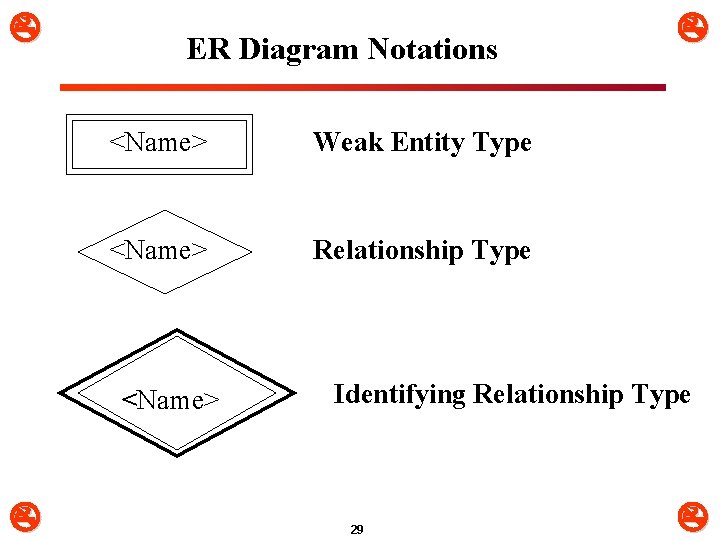 ER Diagram Notations

<Name>

Weak Entity Type

<Name>

Relationship Type

<Name>

Identifying Relationship Type

29